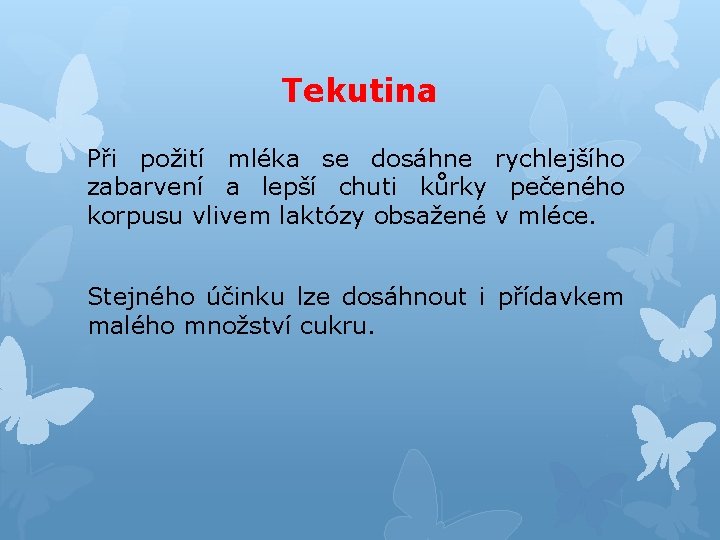 Tekutina

Při požití mléka se dosáhne rychlejšího zabarvení a lepší chuti kůrky pečeného korpusu vlivem laktózy obsažené v mléce.

Stejného účinku lze dosáhnout i přídavkem malého množství cukru.